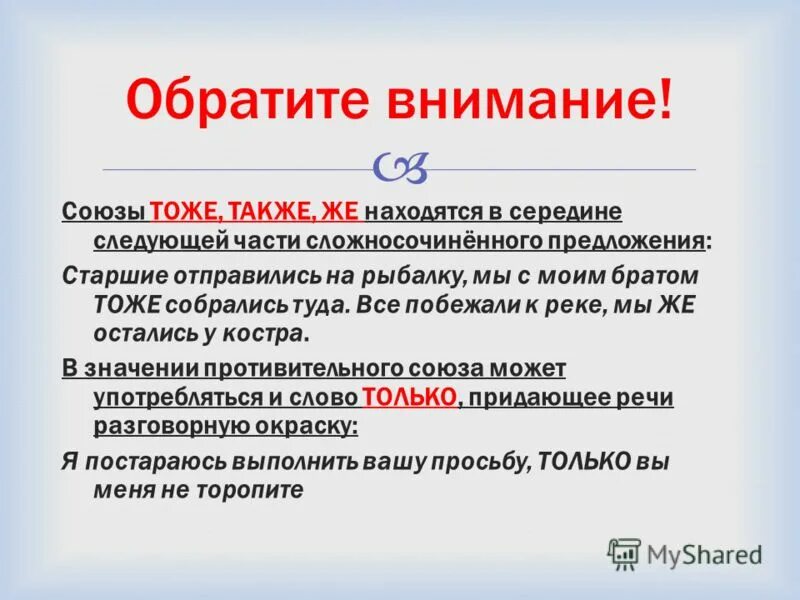 Обратите внимание!

Союзы ТОЖЕ, ТАКЖЕ, ЖЕ находятся в середине следующей части сложносочинённого предложения:

Старшие отправились на рыбалку, мы с моим братом ТОЖЕ собрались туда. Все побежали к реке, мы ЖЕ остались у костра.

В значении противительного союза может употребляться и слово ТОЛЬКО, придающее речи разговорную окраску:

Я постараюсь выполнить вашу просьбу, ТОЛЬКО вы меня не торопите

MyShared